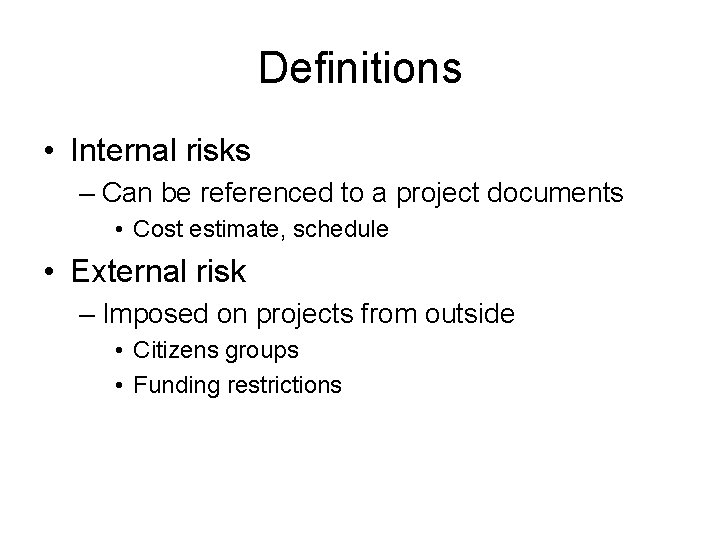 Definitions

• Internal risks
– Can be referenced to a project documents
• Cost estimate, schedule

• External risk
– Imposed on projects from outside
• Citizens groups
• Funding restrictions